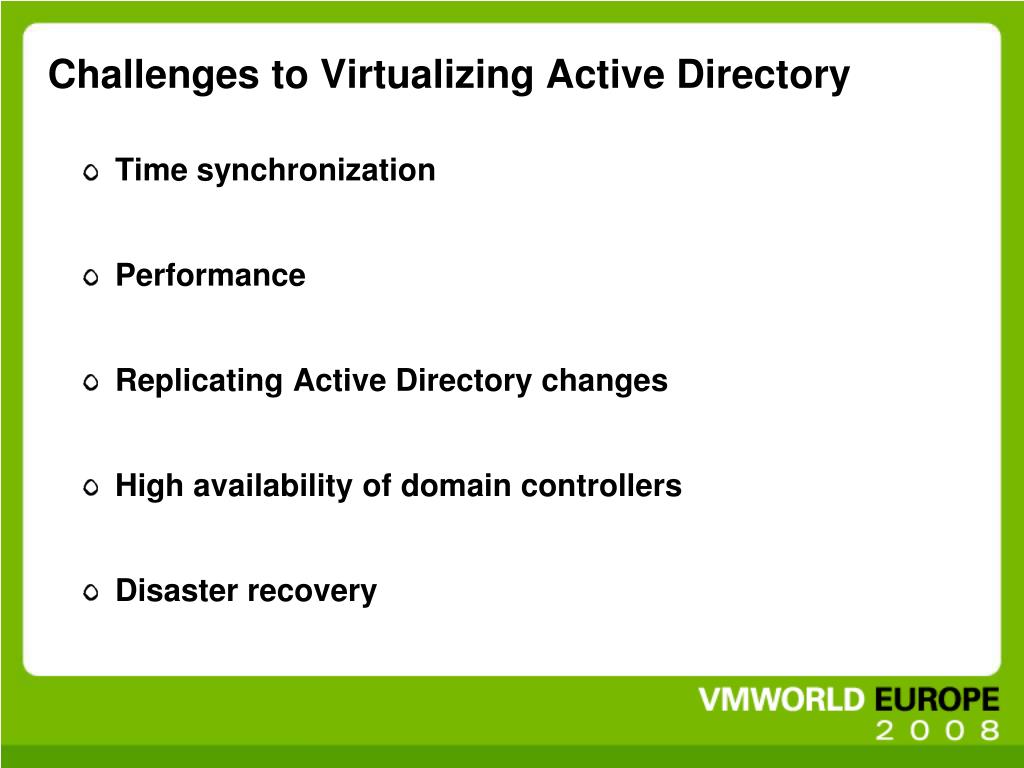 Challenges to Virtualizing Active Directory

Time synchronization

Performance

Replicating Active Directory changes

High availability of domain controllers

Disaster recovery

VMWORLD EUROPE 2008